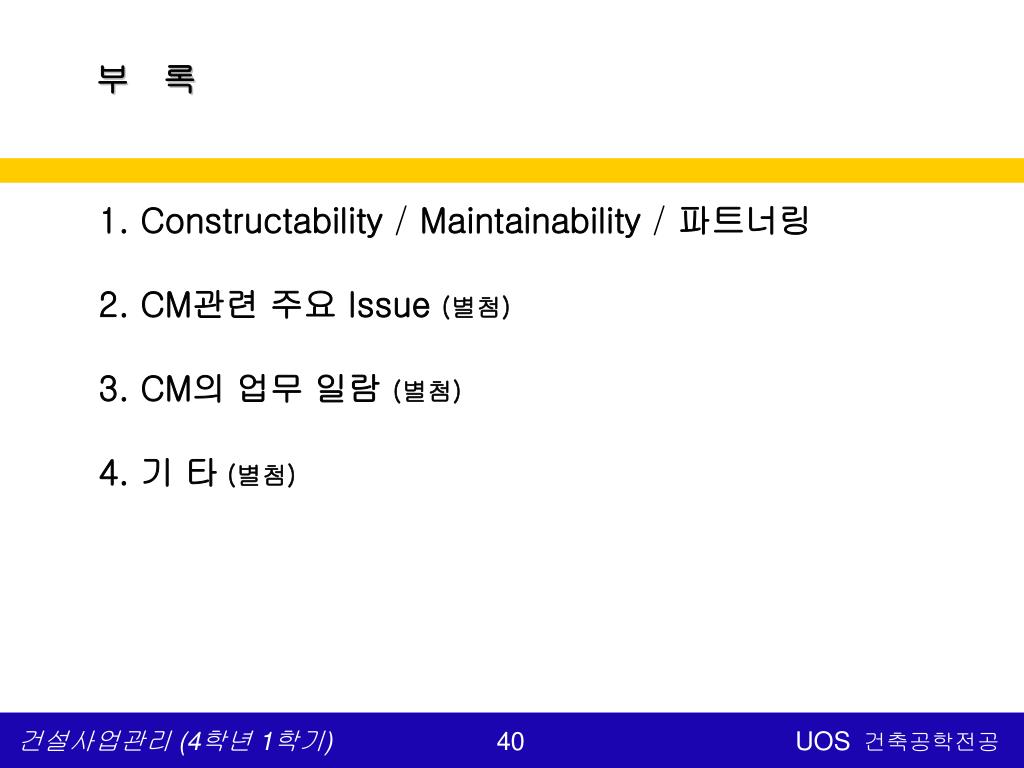 부 록

1. Constructability / Maintainability / 파트너링

2. CM관련 주요 Issue (별첨)

3. CM의 업무 일람 (별첨)

4. 기 타 (별첨)

건설사업관리 (4학년 1학기)

40

UOS 건축공학전공